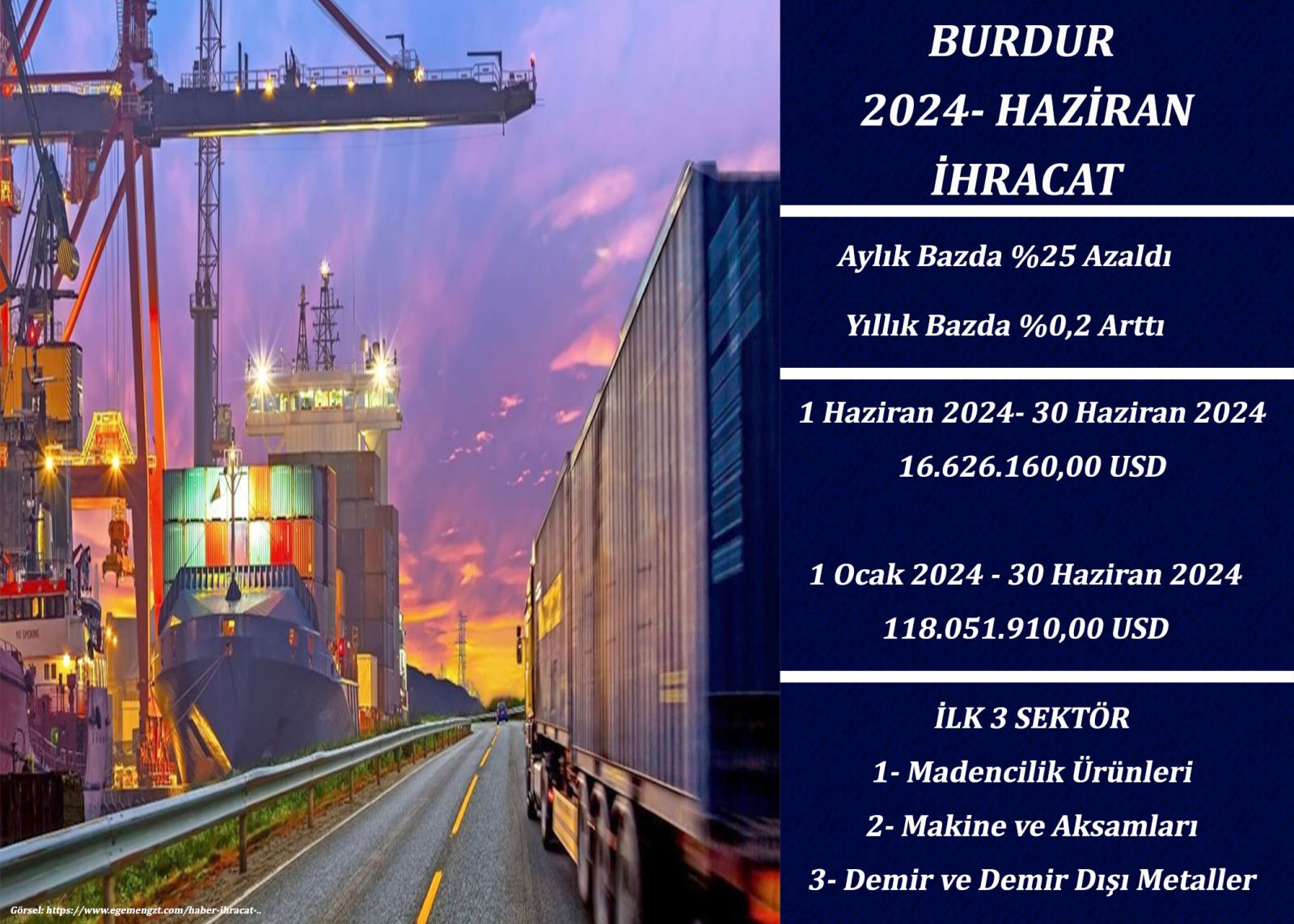 BURDUR
2024- HAZİRAN
İHRACAT

Aylık Bazda %25 Azaldı

Yıllık Bazda %0,2 Arttı

1 Haziran 2024- 30 Haziran 2024
16.626.160,00 USD

1 Ocak 2024 - 30 Haziran 2024
118.051.910,00 USD

İLK 3 SEKTÖR
1- Madencilik Ürünleri
2- Makine ve Aksamları
3- Demir ve Demir Dışı Metaller

Görsel: https://www.egemengzt.com/haber-ihracat-..